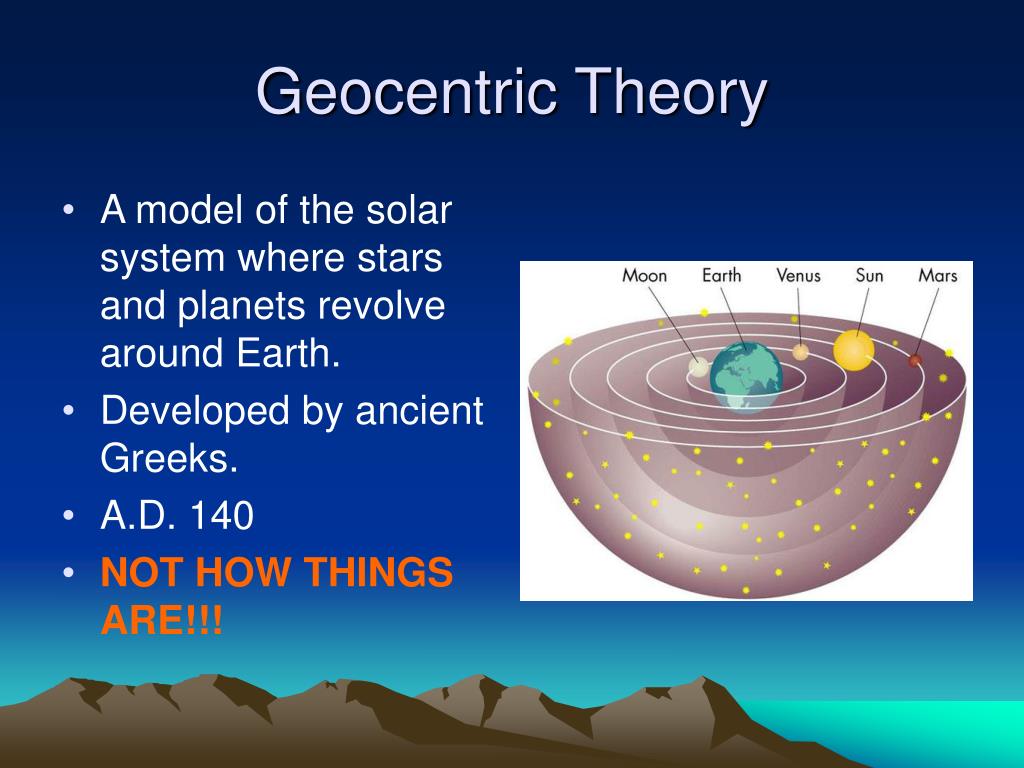 Geocentric Theory

• A model of the solar system where stars and planets revolve around Earth.
• Developed by ancient Greeks.
• A.D. 140
• NOT HOW THINGS ARE!!!

Moon Earth Venus Sun Mars